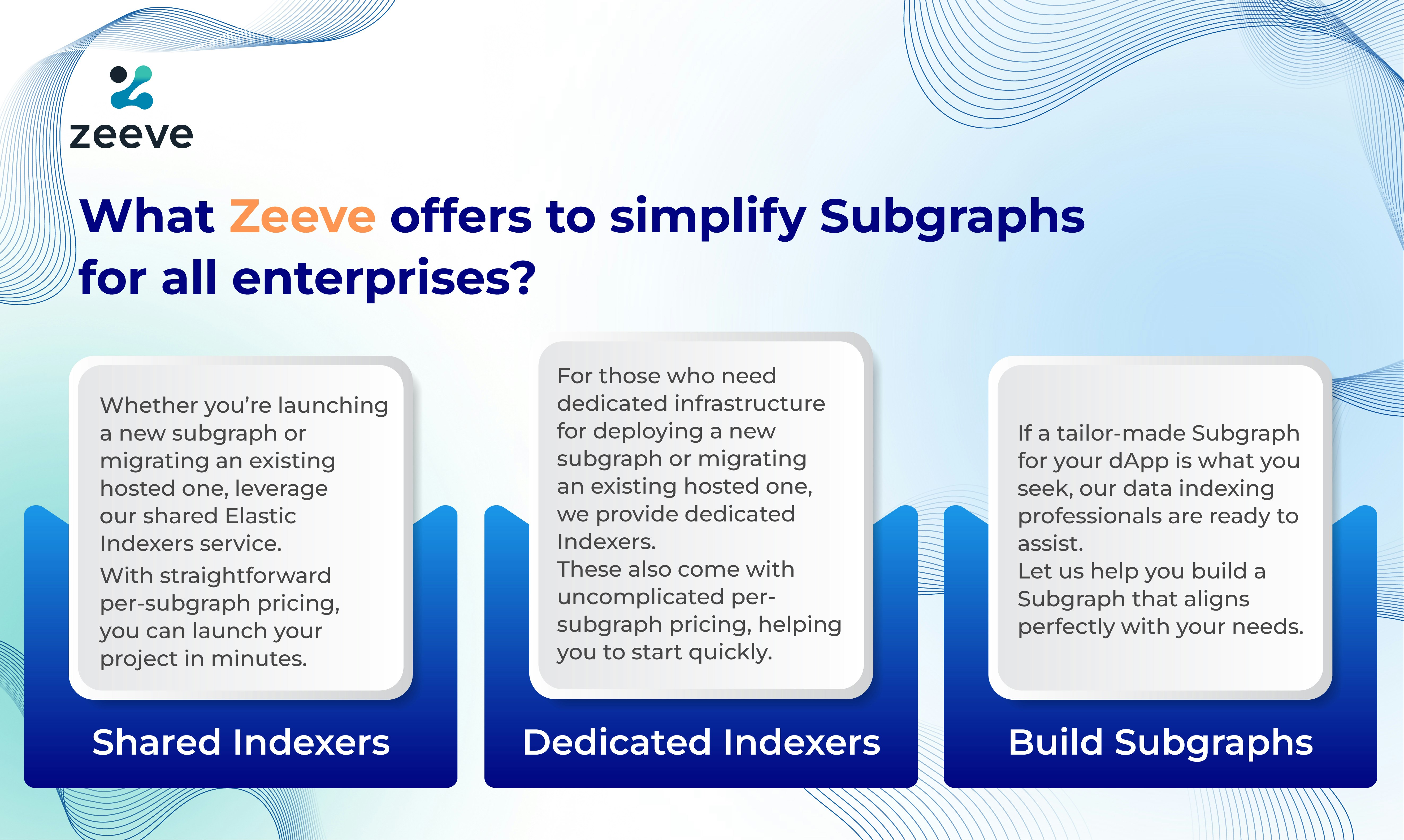 zeeve

What Zeeve offers to simplify Subgraphs for all enterprises?

Whether you're launching a new subgraph or migrating an existing hosted one, leverage our shared Elastic Indexers service.
With straightforward per-subgraph pricing, you can launch your project in minutes.

Shared Indexers

For those who need dedicated infrastructure for deploying a new subgraph or migrating an existing hosted one, we provide dedicated Indexers.
These also come with uncomplicated per-subgraph pricing, helping you to start quickly.

Dedicated Indexers

If a tailor-made Subgraph for your dApp is what you seek, our data indexing professionals are ready to assist.
Let us help you build a Subgraph that aligns perfectly with your needs.

Build Subgraphs